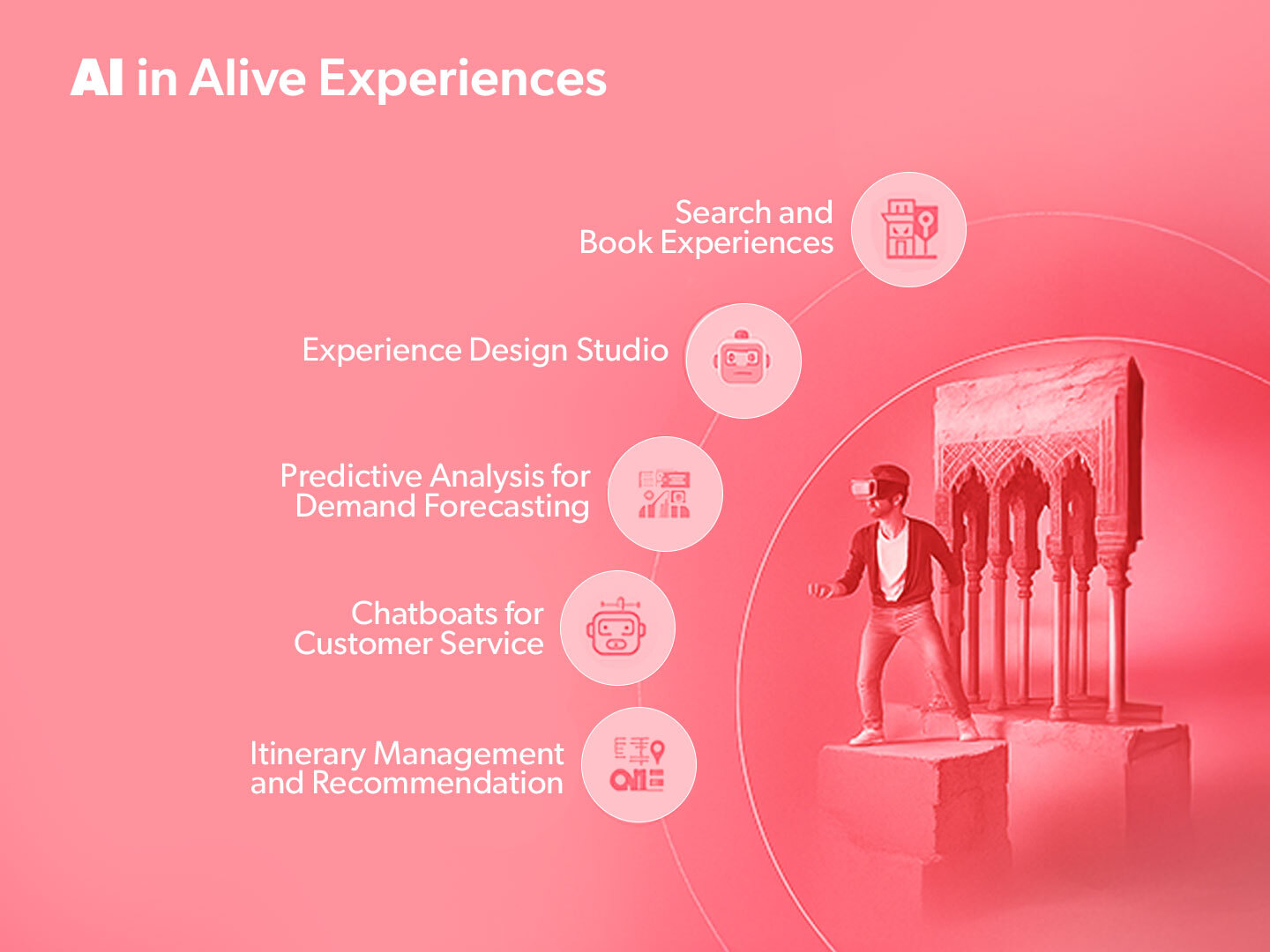 AI in Alive Experiences

Search and Book Experiences

Experience Design Studio

Predictive Analysis for Demand Forecasting

Chatboats for Customer Service

Itinerary Management and Recommendation